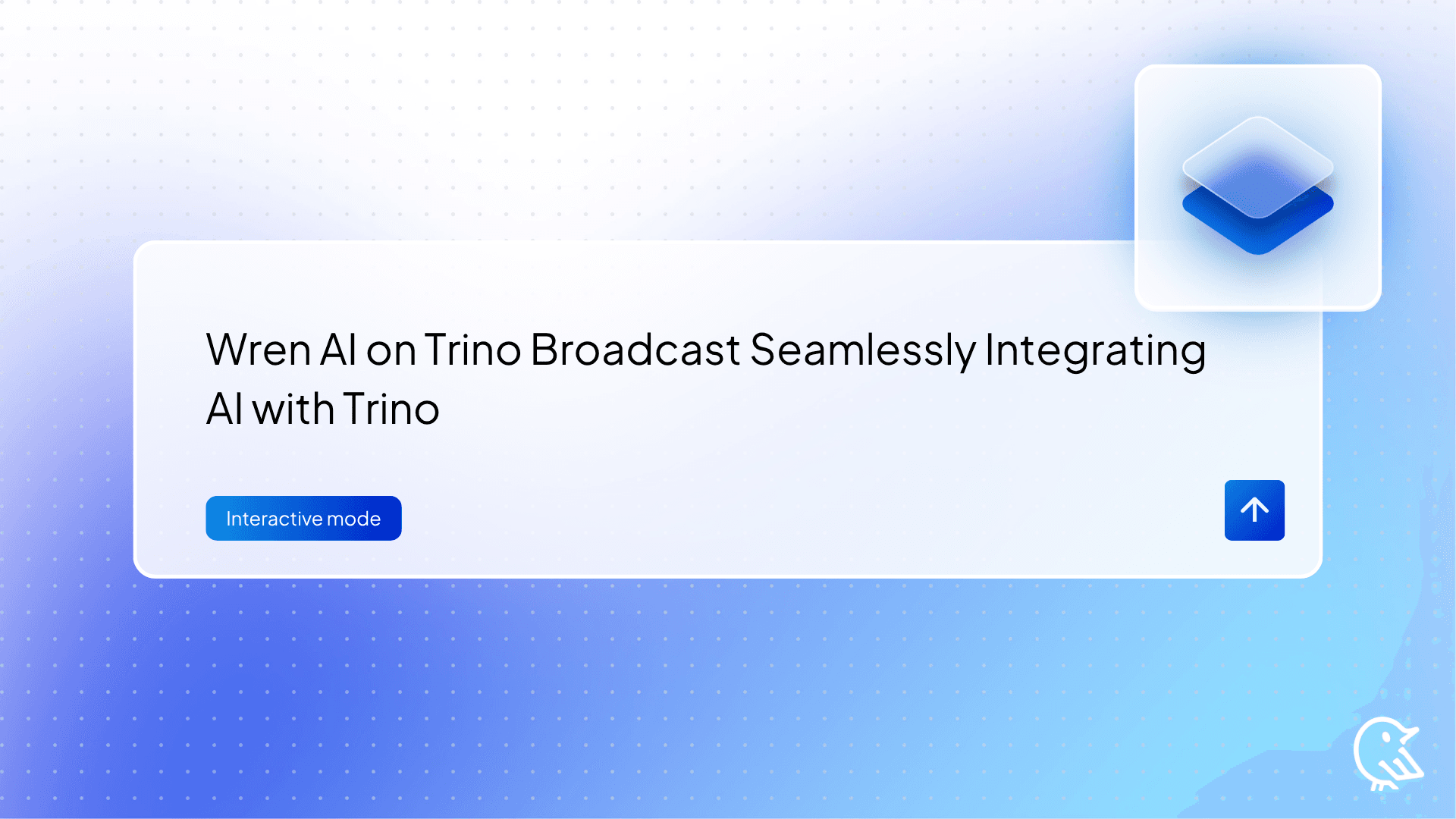 Wren AI on Trino Broadcast Seamlessly Integrating AI with Trino

Interactive mode